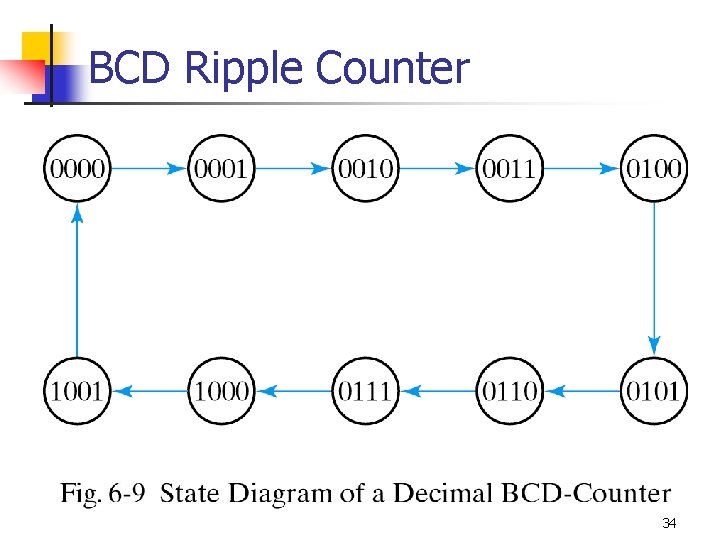 BCD Ripple Counter

0000

0001

0010

0011

0100

0101

0110

0111

1000

1001

Fig. 6-9 State Diagram of a Decimal BCD-Counter

34